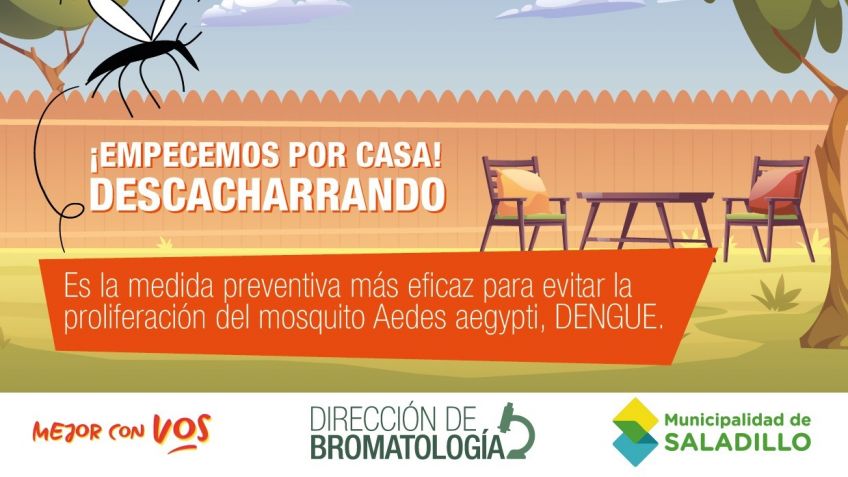 ¡EMPECEMOS POR CASA!
DESCACHARRANDO

Es la medida preventiva más eficaz para evitar la proliferación del mosquito Aedes aegypti, DENGUE.

MEJOR CON VOS

DIRECCIÓN DE BROMATOLOGÍA

Municipalidad de SALADILLO